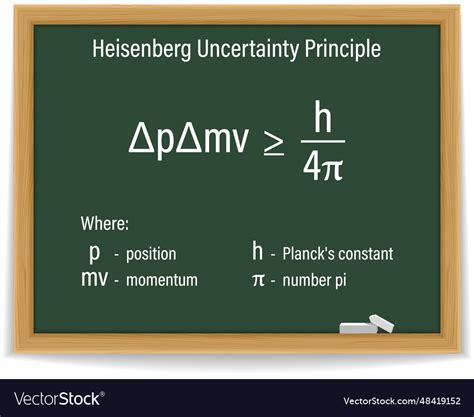 Heisenberg Uncertainty Principle

$\Delta p \Delta mv \geq \frac{h}{4\pi}$

Where:

p - position
mv - momentum

h - Planck's constant
$\pi$ - number pi

VectorStock®

VectorStock.com/48419152